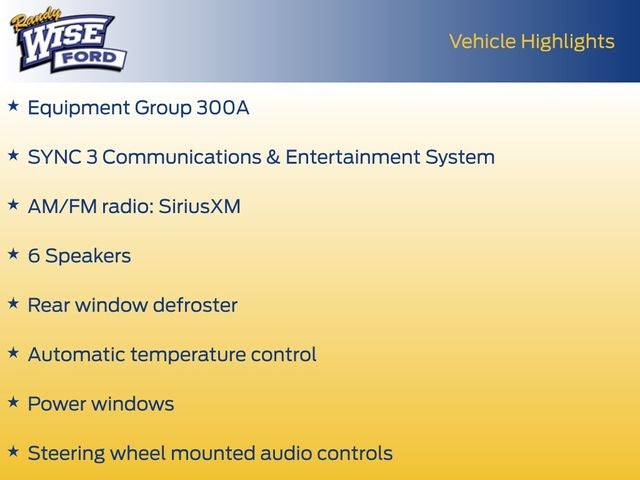 Randy WISE FORD

Vehicle Highlights

★ Equipment Group 300A

★ SYNC 3 Communications & Entertainment System

★ AM/FM radio: SiriusXM

★ 6 Speakers

★ Rear window defroster

★ Automatic temperature control

★ Power windows

★ Steering wheel mounted audio controls